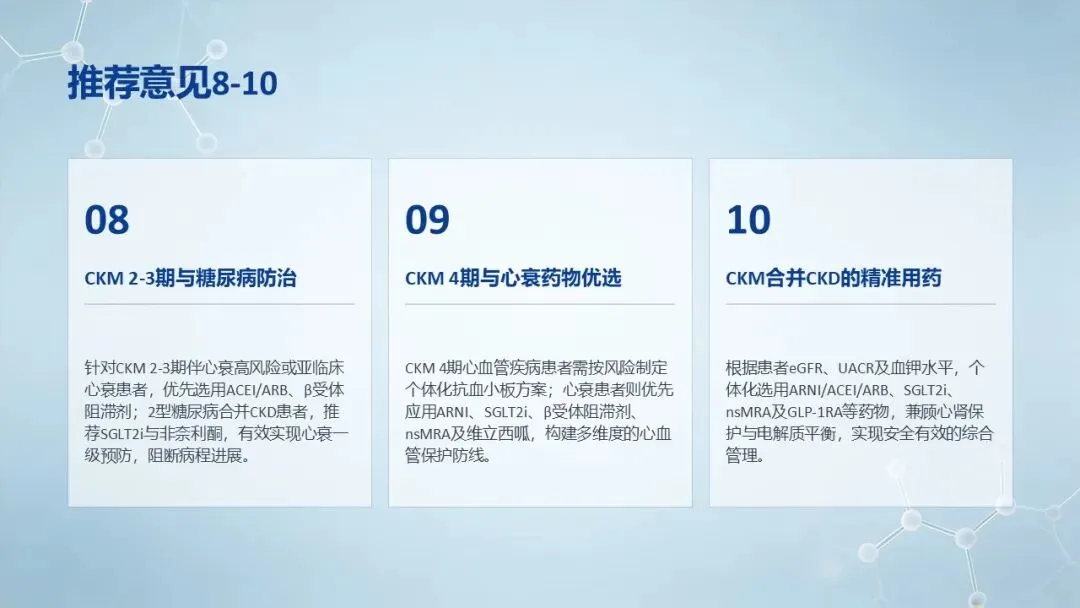 推荐意见8-10

08

CKM 2-3期与糖尿病防治

针对CKM 2-3期伴心衰高风险或亚临床心衰患者，优先选用ACEI/ARB、β受体阻滞剂；2型糖尿病合并CKD患者，推荐SGLT2i与非奈利酮，有效实现心衰一级预防，阻断病程进展。

09

CKM 4期与心衰药物优选

CKM 4期心血管疾病患者需按风险制定个体化抗血小板方案；心衰患者则优先应用ARNI、SGLT2i、β受体阻滞剂、nsMRA及维立西呱，构建多维度的心血管保护防线。

10

CKM合并CKD的精准用药

根据患者eGFR、UACR及血钾水平，个体化选用ARNI/ACEI/ARB、SGLT2i、nsMRA及GLP-1RA等药物，兼顾心肾保护与电解质平衡，实现安全有效的综合管理。